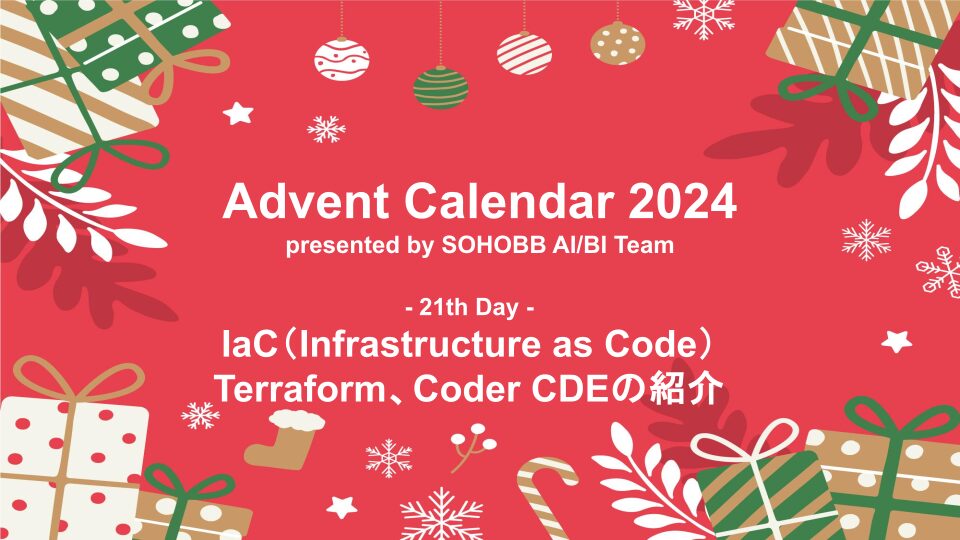 Advent Calendar 2024
presented by SOHOBB AI/BI Team

- 21th Day -
IaC（Infrastructure as Code）
Terraform、Coder CDEの紹介